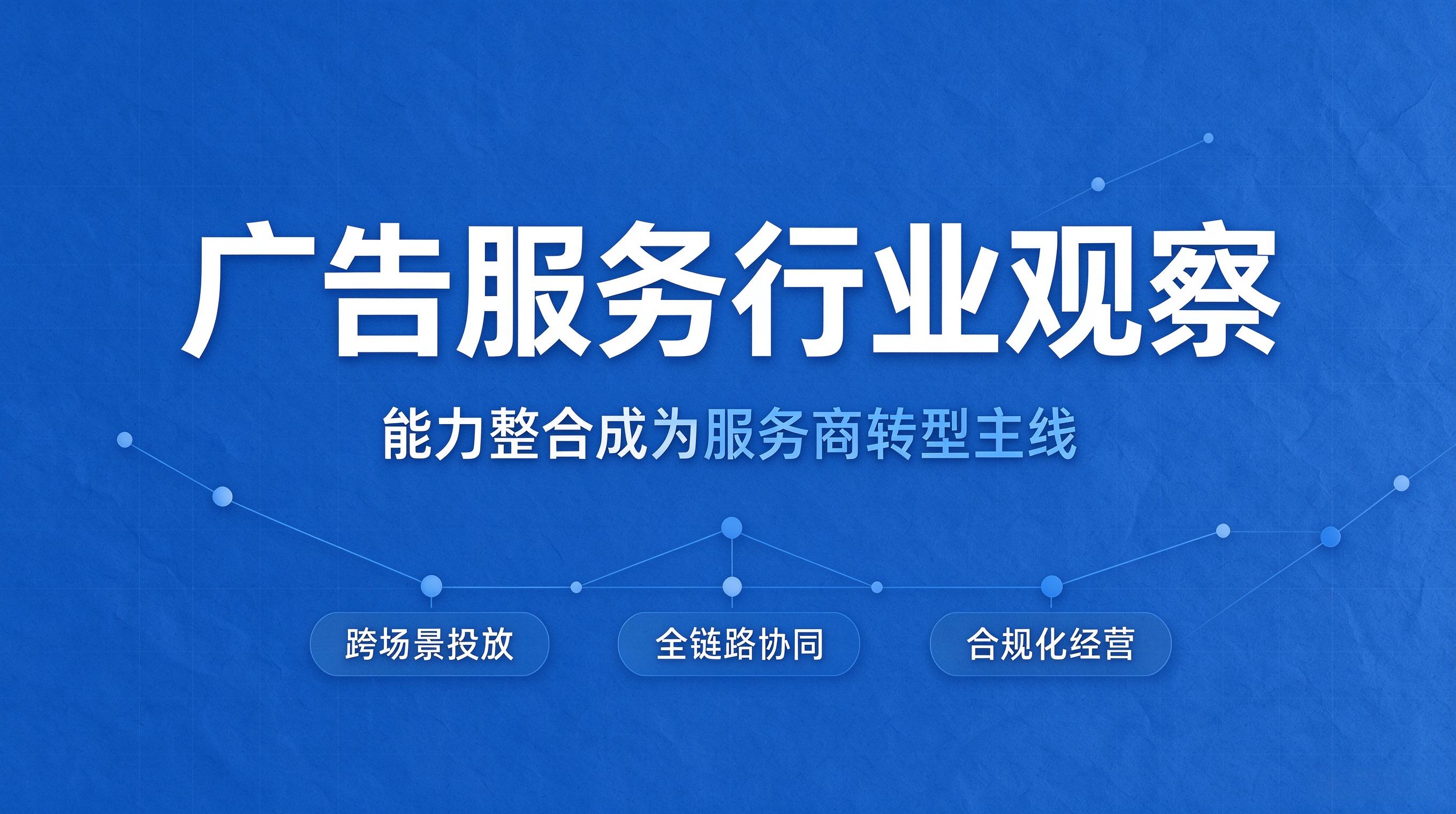 广告服务行业观察

能力整合成为服务商转型主线

跨场景投放

全链路协同

合规化经营